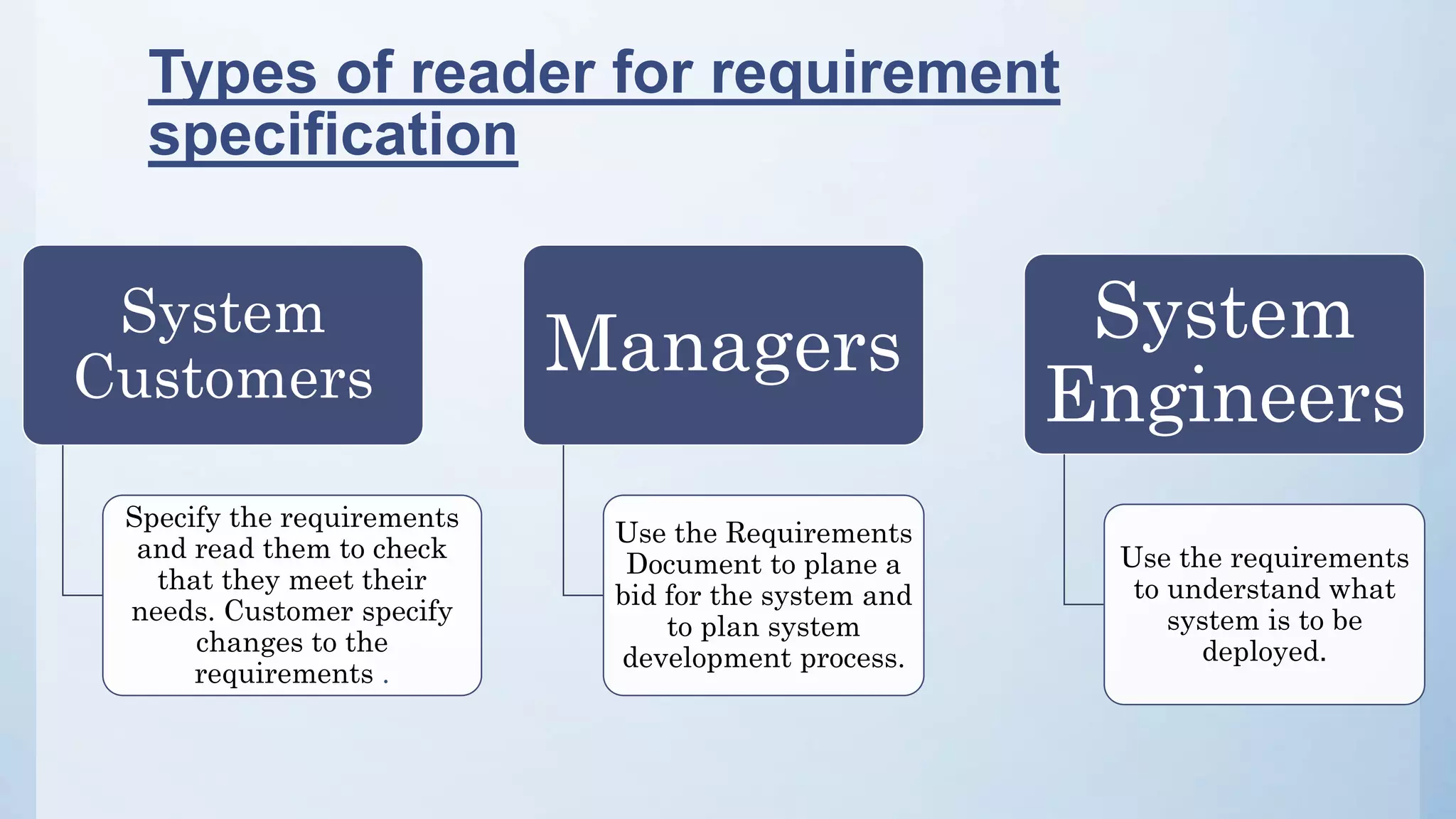 Types of reader for requirement specification

System Customers

Specify the requirements and read them to check that they meet their needs. Customer specify changes to the requirements .

Managers

Use the Requirements Document to plane a bid for the system and to plan system development process.

System Engineers

Use the requirements to understand what system is to be deployed.